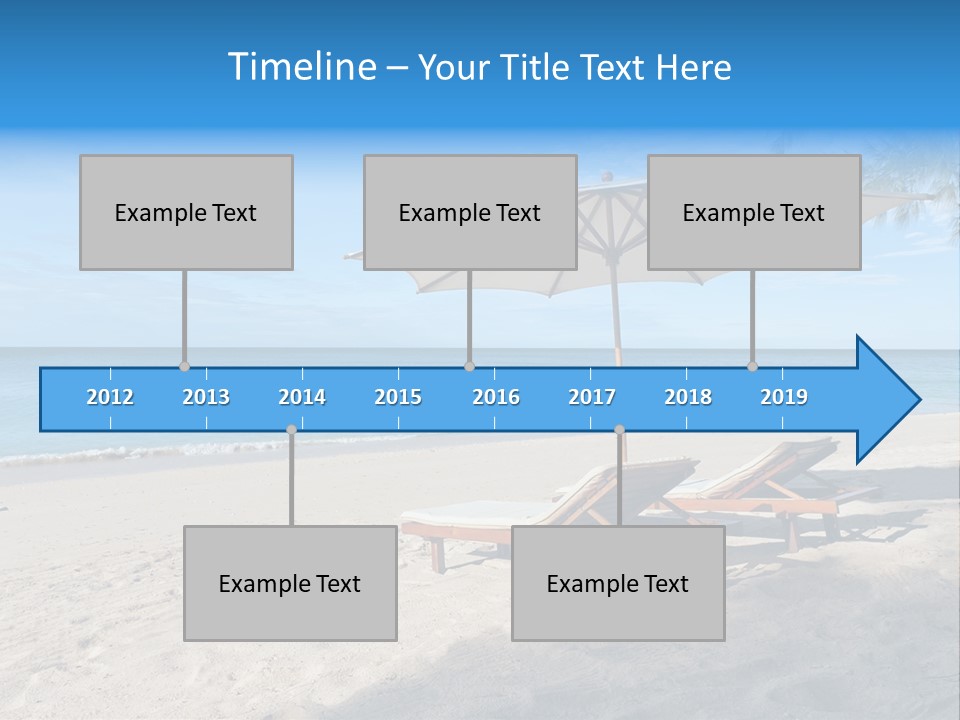 Timeline – Your Title Text Here

Example Text

Example Text

Example Text

2012 2013 2014 2015 2016 2017 2018 2019

Example Text

Example Text